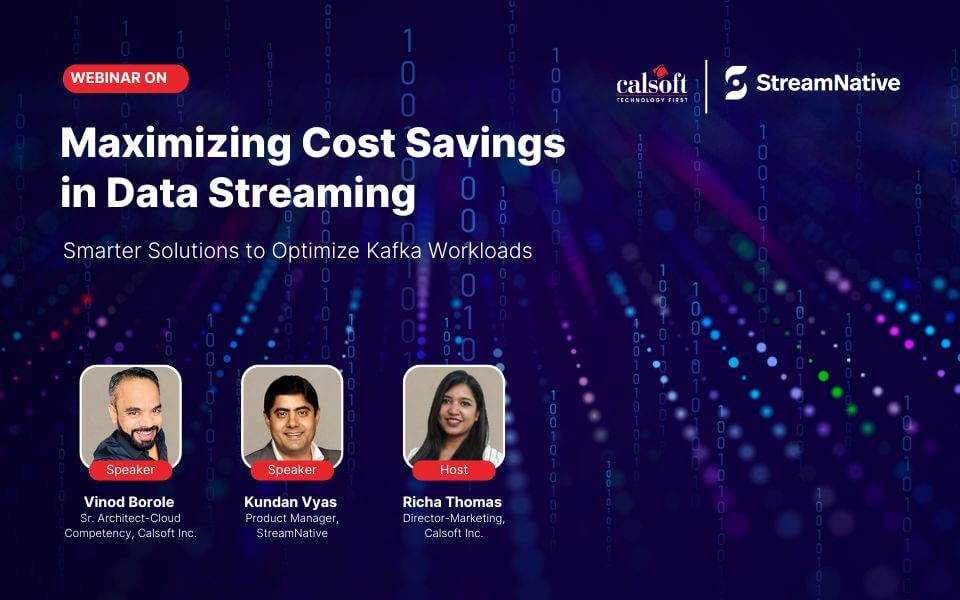 WEBINAR ON

calsoft
TECHNOLOGY FIRST

StreamNative

Maximizing Cost Savings in Data Streaming

Smarter Solutions to Optimize Kafka Workloads

Speaker
Vinod Borole
Sr. Architect-Cloud Competency, Calsoft Inc.

Speaker
Kundan Vyas
Product Manager, StreamNative

Host
Richa Thomas
Director-Marketing, Calsoft Inc.